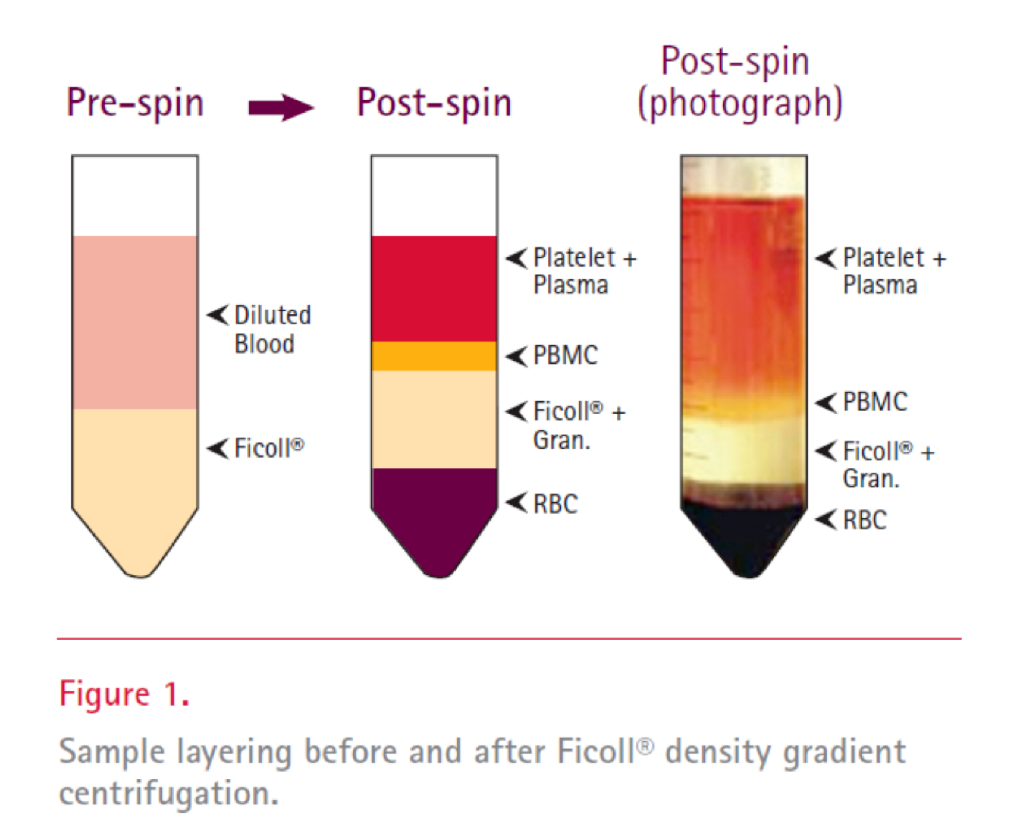 Pre-spin

Post-spin

Post-spin (photograph)

Diluted Blood

Ficoll®

Platelet + Plasma

PBMC

Ficoll® + Gran.

RBC

Platelet + Plasma

PBMC

Ficoll® + Gran.

RBC

Figure 1.

Sample layering before and after Ficoll® density gradient centrifugation.